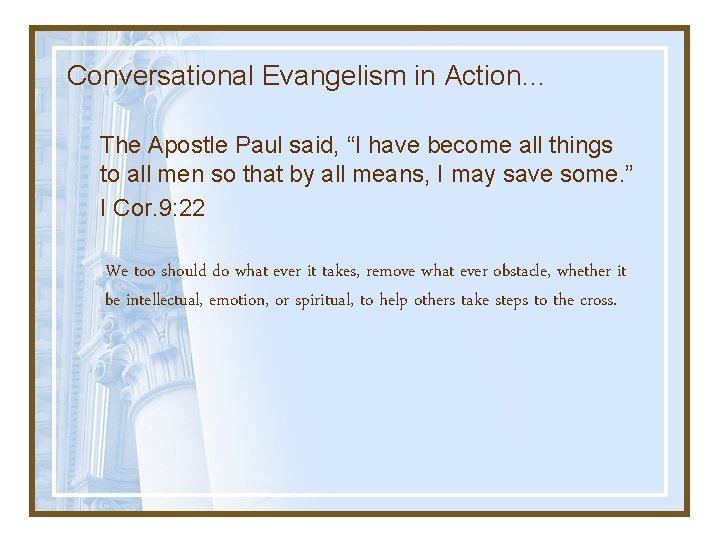 Conversational Evangelism in Action…

The Apostle Paul said, “I have become all things to all men so that by all means, I may save some.” I Cor.9:22

We too should do what ever it takes, remove what ever obstacle, whether it be intellectual, emotion, or spiritual, to help others take steps to the cross.